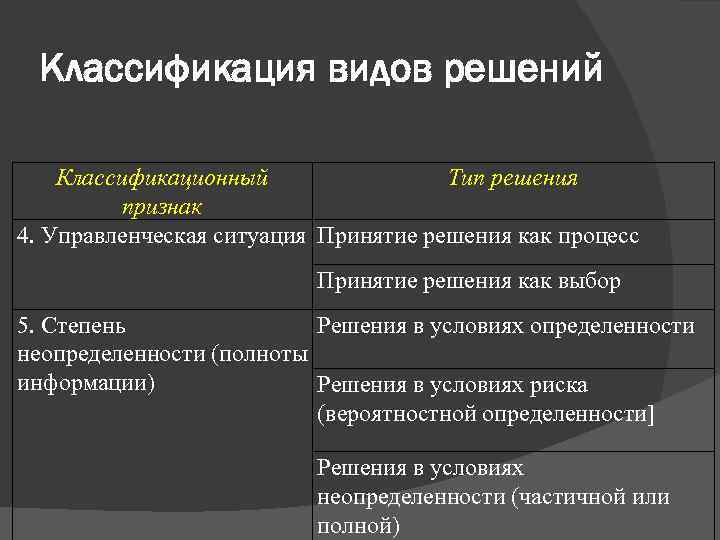 Классификация видов решений

| Классификационный признак | Тип решения |
|---|---|
| 4. Управленческая ситуация | Принятие решения как процесс |
| | Принятие решения как выбор |
| 5. Степень неопределенности (полноты информации) | Решения в условиях определенности |
| | Решения в условиях риска (вероятностной определенности] |
| | Решения в условиях неопределенности (частичной или полной) |